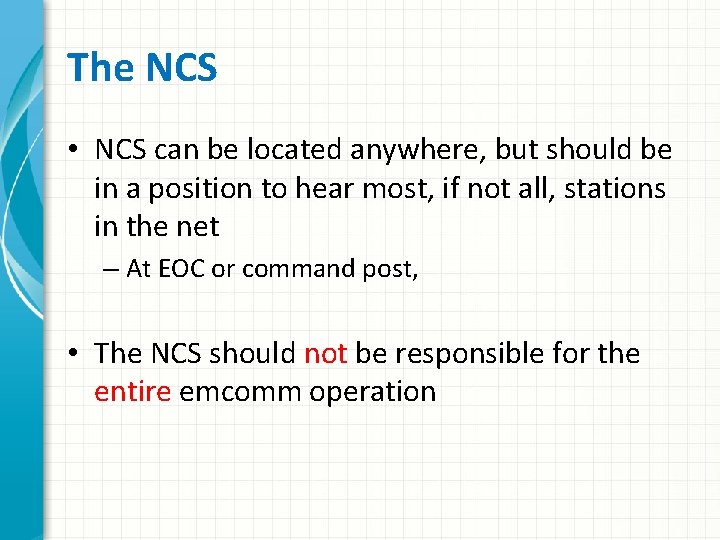 The NCS

• NCS can be located anywhere, but should be in a position to hear most, if not all, stations in the net
– At EOC or command post,

• The NCS should not be responsible for the entire emcomm operation